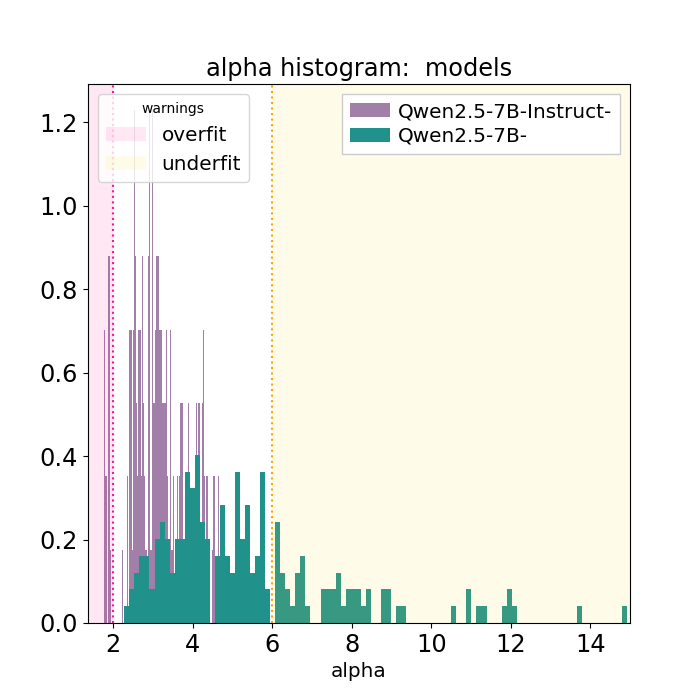 alpha histogram: models

warnings
overfit
underfit

Qwen2.5-7B-Instruct-
Qwen2.5-7B-

1.2
1.0
0.8
0.6
0.4
0.2
0.0

2
4
6
8
10
12
14
alpha